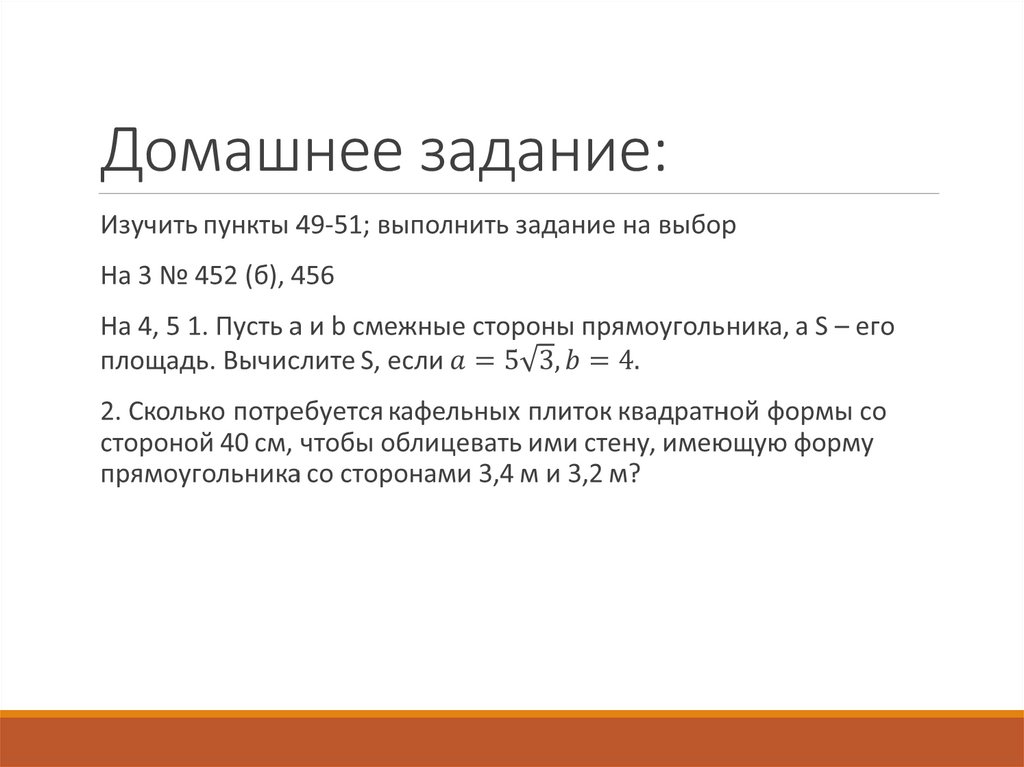 Домашнее задание:

Изучить пункты 49-51; выполнить задание на выбор

На 3 № 452 (б), 456

На 4, 5 1. Пусть a и b смежные стороны прямоугольника, а S – его площадь. Вычислите S, если $a = 5\sqrt{3}, b = 4$.

2. Сколько потребуется кафельных плиток квадратной формы со стороной 40 см, чтобы облицевать ими стену, имеющую форму прямоугольника со сторонами 3,4 м и 3,2 м?